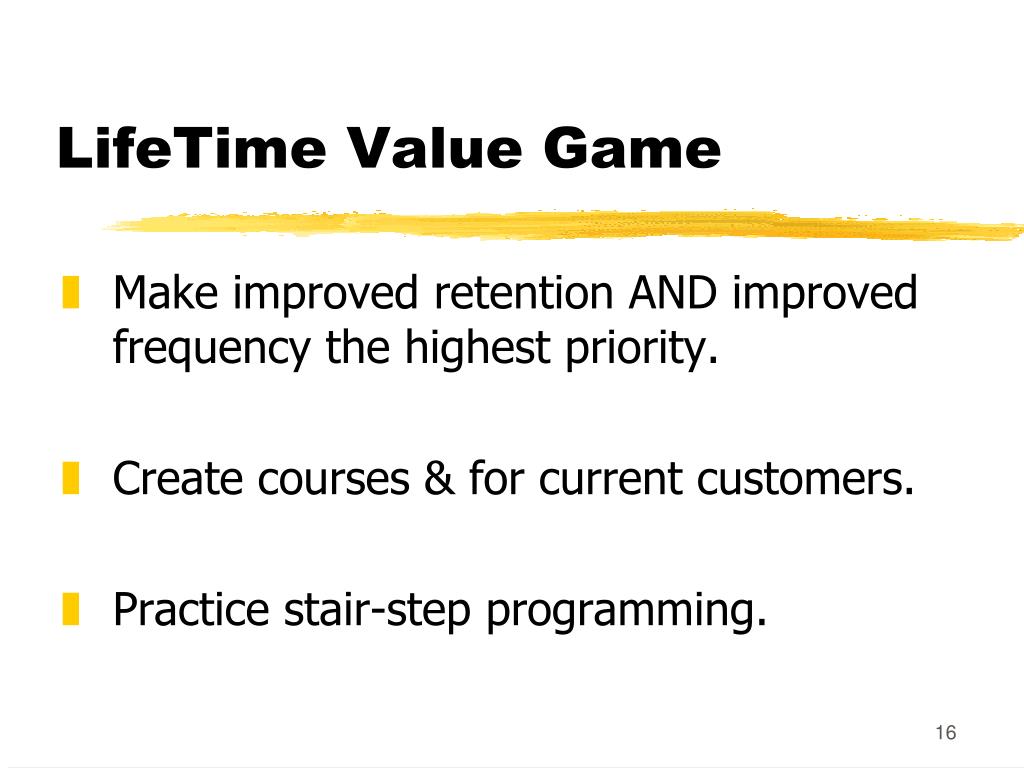 LifeTime Value Game

Make improved retention AND improved frequency the highest priority.

Create courses & for current customers.

Practice stair-step programming.

16